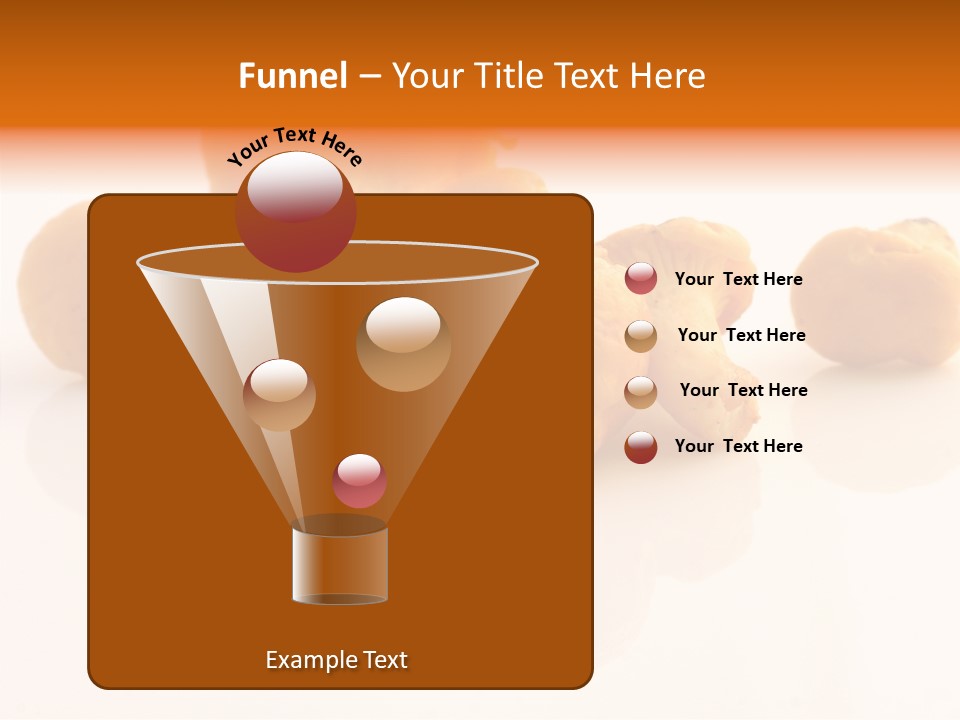 Funnel – Your Title Text Here

Your Text Here

Your Text Here

Your Text Here

Your Text Here

Your Text Here

Example Text